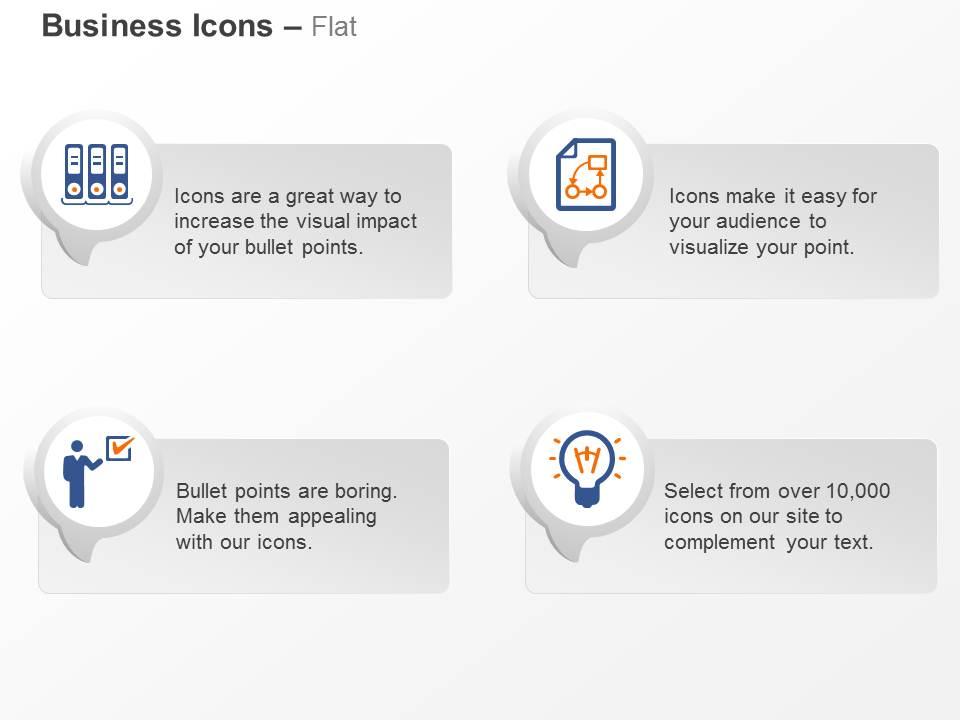 Business Icons – Flat

Icons are a great way to increase the visual impact of your bullet points.

Icons make it easy for your audience to visualize your point.

Bullet points are boring. Make them appealing with our icons.

Select from over 10,000 icons on our site to complement your text.